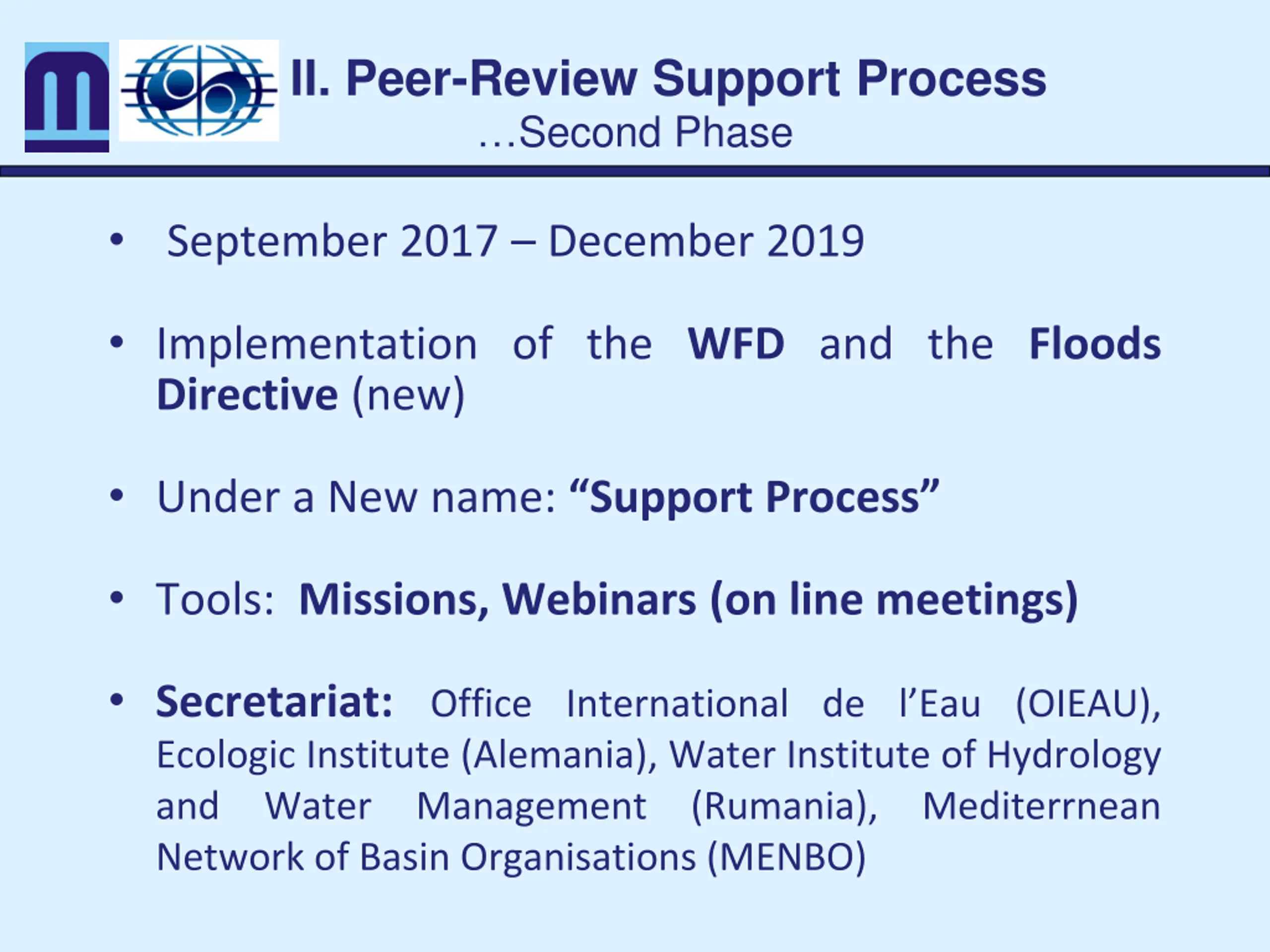 II. Peer-Review Support Process
…Second Phase

• September 2017 – December 2019

• Implementation of the WFD and the Floods Directive (new)

• Under a New name: “Support Process”

• Tools: Missions, Webinars (on line meetings)

• Secretariat: Office International de l’Eau (OIEAU), Ecologic Institute (Alemania), Water Institute of Hydrology and Water Management (Rumania), Mediterrnean Network of Basin Organisations (MENBO)